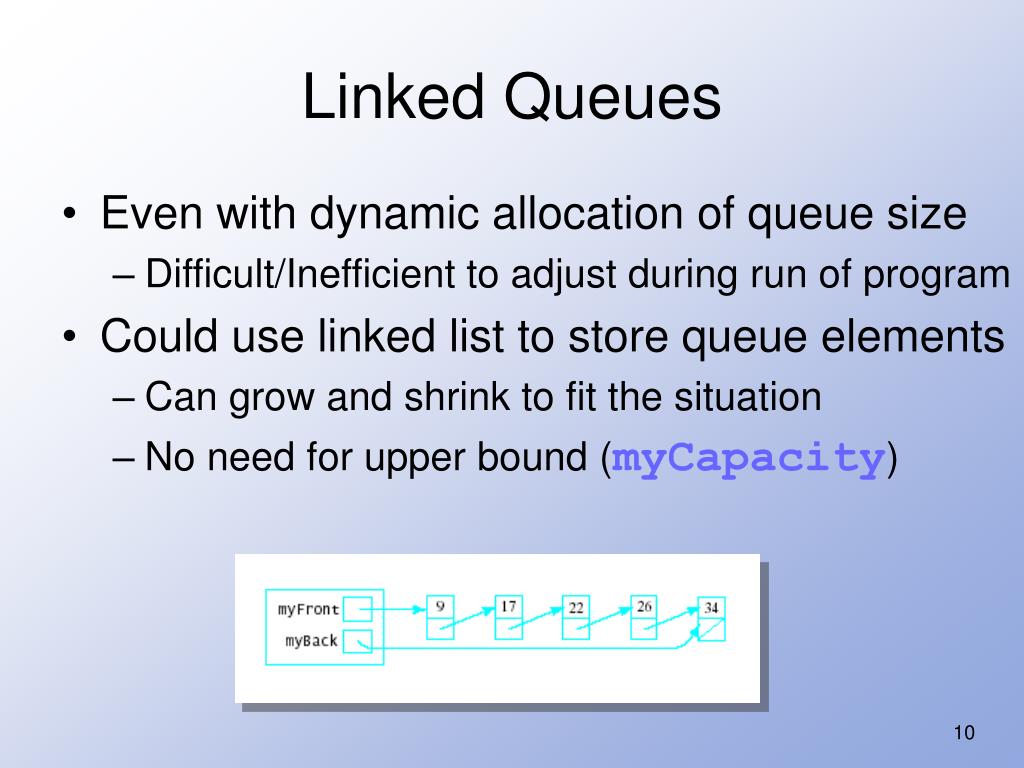 Linked Queues

• Even with dynamic allocation of queue size
 – Difficult/Inefficient to adjust during run of program
• Could use linked list to store queue elements
 – Can grow and shrink to fit the situation
 – No need for upper bound (myCapacity)

myFront
myBack
9
17
22
26
34

10